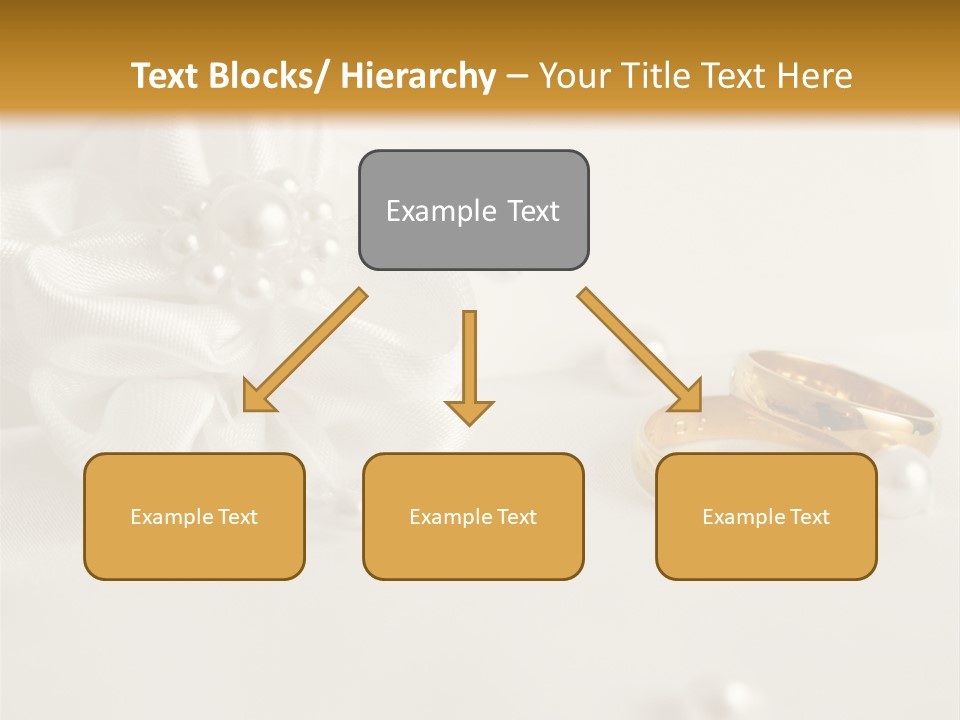 Text Blocks/ Hierarchy – Your Title Text Here

Example Text

Example Text

Example Text

Example Text